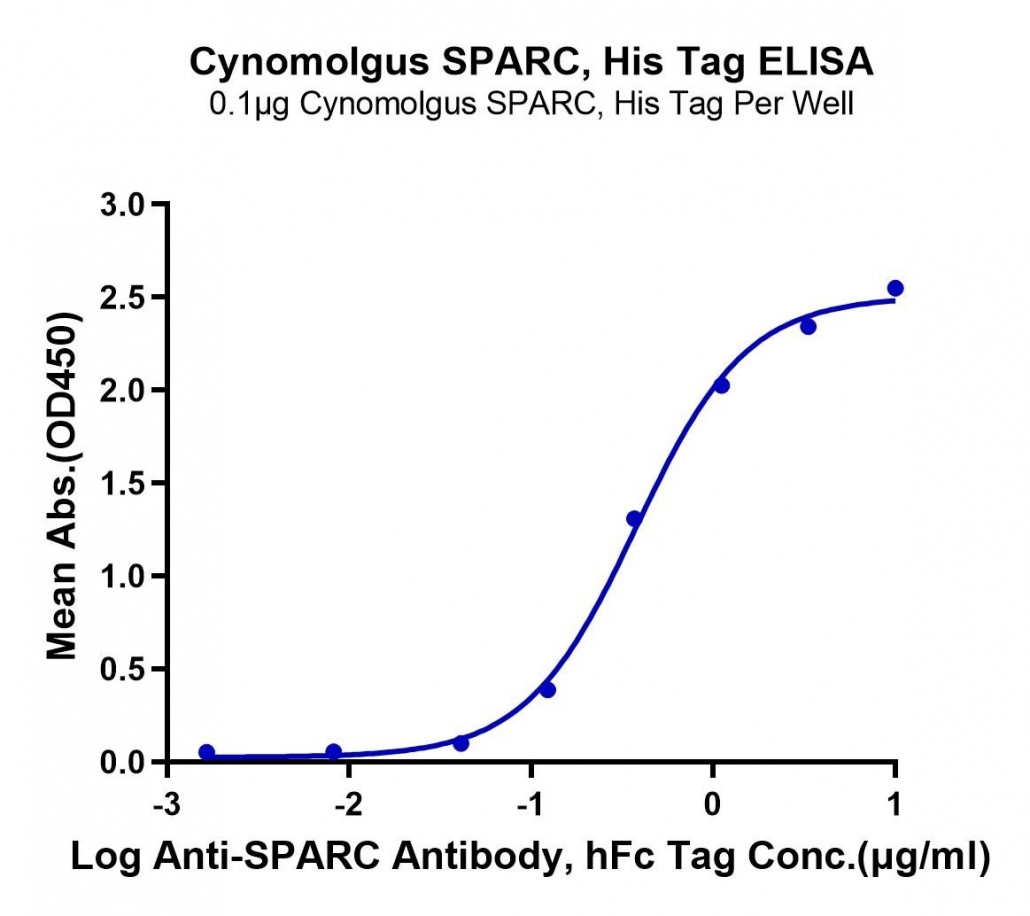 Cynomolgus SPARC, His Tag ELISA
0.1μg Cynomolgus SPARC, His Tag Per Well

Mean Abs.(OD450)

3.0
2.5
2.0
1.5
1.0
0.5
0.0

-3
-2
-1
0
1

Log Anti-SPARC Antibody, hFc Tag Conc.(μg/ml)